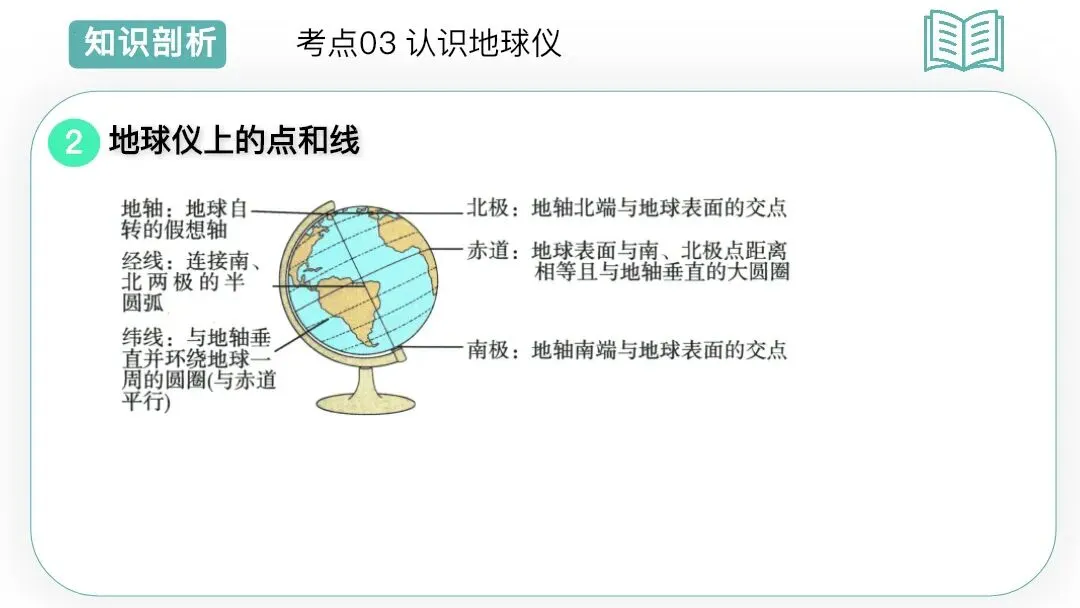 知识剖析

考点03 认识地球仪

2 地球仪上的点和线

地轴：地球自转的假想轴

经线：连接南、北两极的半圆弧

纬线：与地轴垂直并环绕地球一周的圆圈(与赤道平行)

北极：地轴北端与地球表面的交点

赤道：地球表面与南、北极点距离相等且与地轴垂直的大圆圈

南极：地轴南端与地球表面的交点